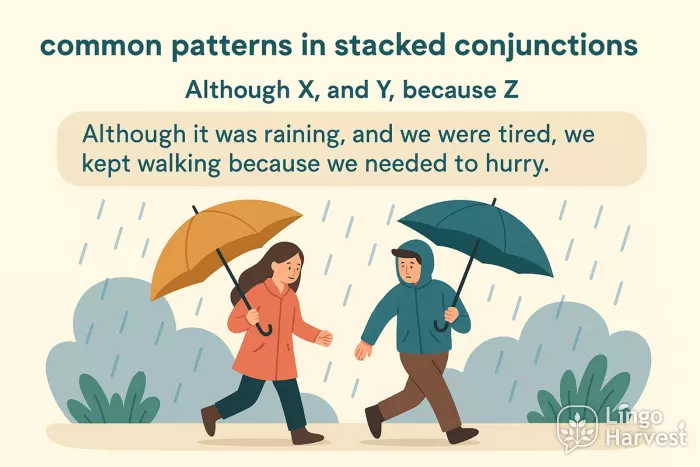 common patterns in stacked conjunctions

Although X, and Y, because Z

Although it was raining, and we were tired, we kept walking because we needed to hurry.

Lingo Harvest